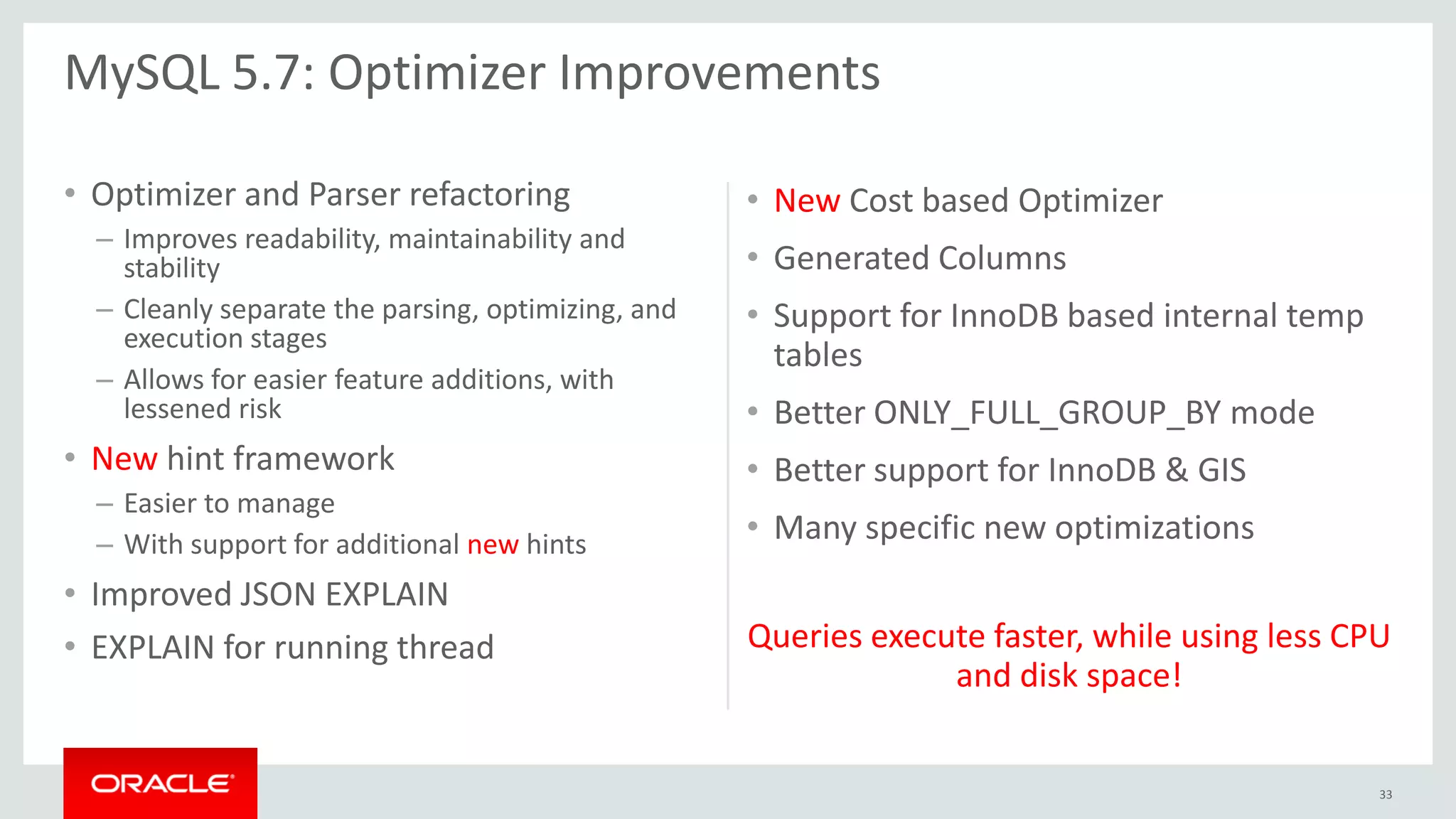 MySQL 5.7: Optimizer Improvements

• Optimizer and Parser refactoring
– Improves readability, maintainability and stability
– Cleanly separate the parsing, optimizing, and execution stages
– Allows for easier feature additions, with lessened risk
• New hint framework
– Easier to manage
– With support for additional new hints
• Improved JSON EXPLAIN
• EXPLAIN for running thread

• New Cost based Optimizer
• Generated Columns
• Support for InnoDB based internal temp tables
• Better ONLY_FULL_GROUP_BY mode
• Better support for InnoDB & GIS
• Many specific new optimizations

Queries execute faster, while using less CPU and disk space!

ORACLE

33